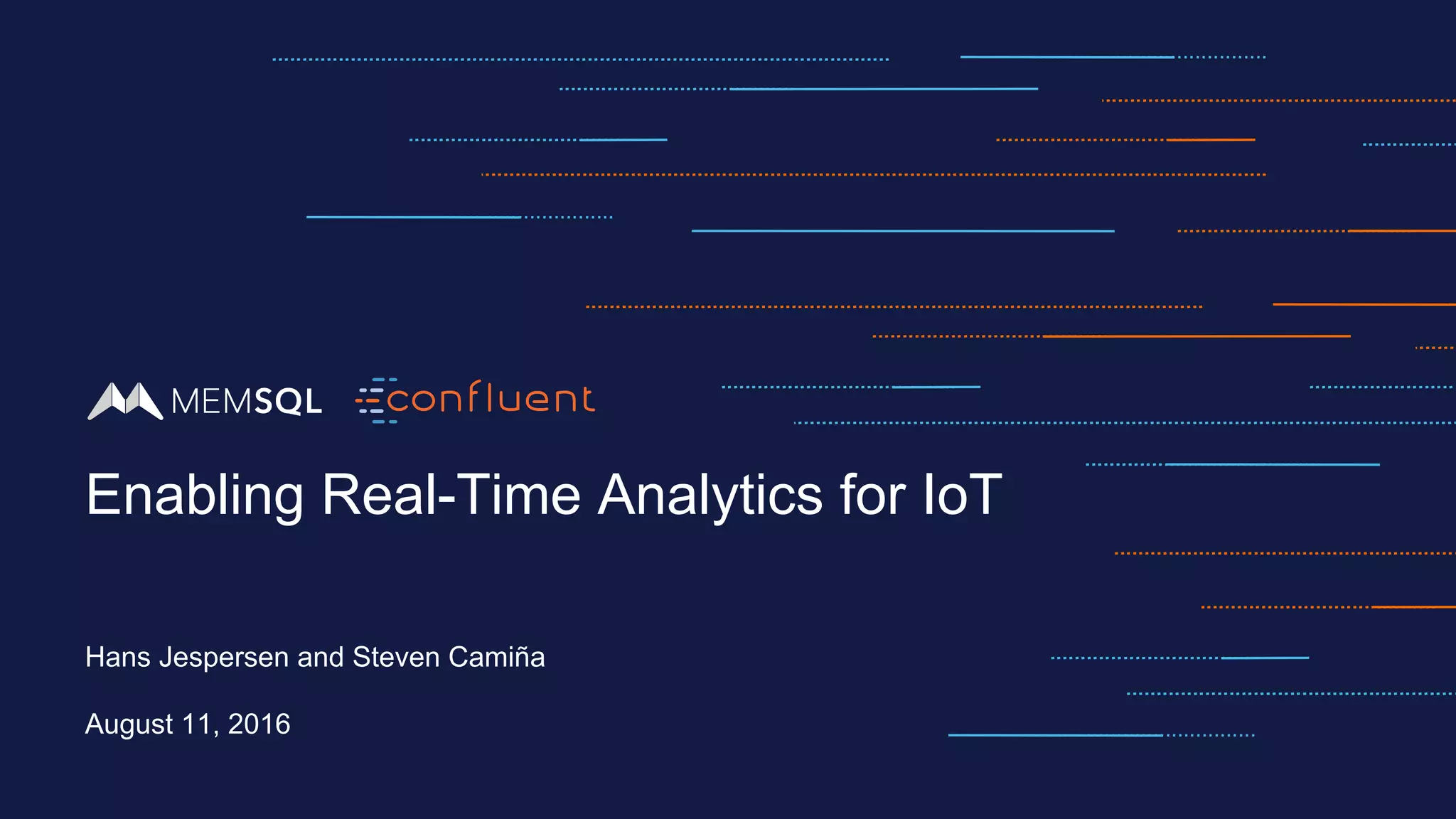 MEMSQL confluent

Enabling Real-Time Analytics for IoT

Hans Jespersen and Steven Camiña

August 11, 2016